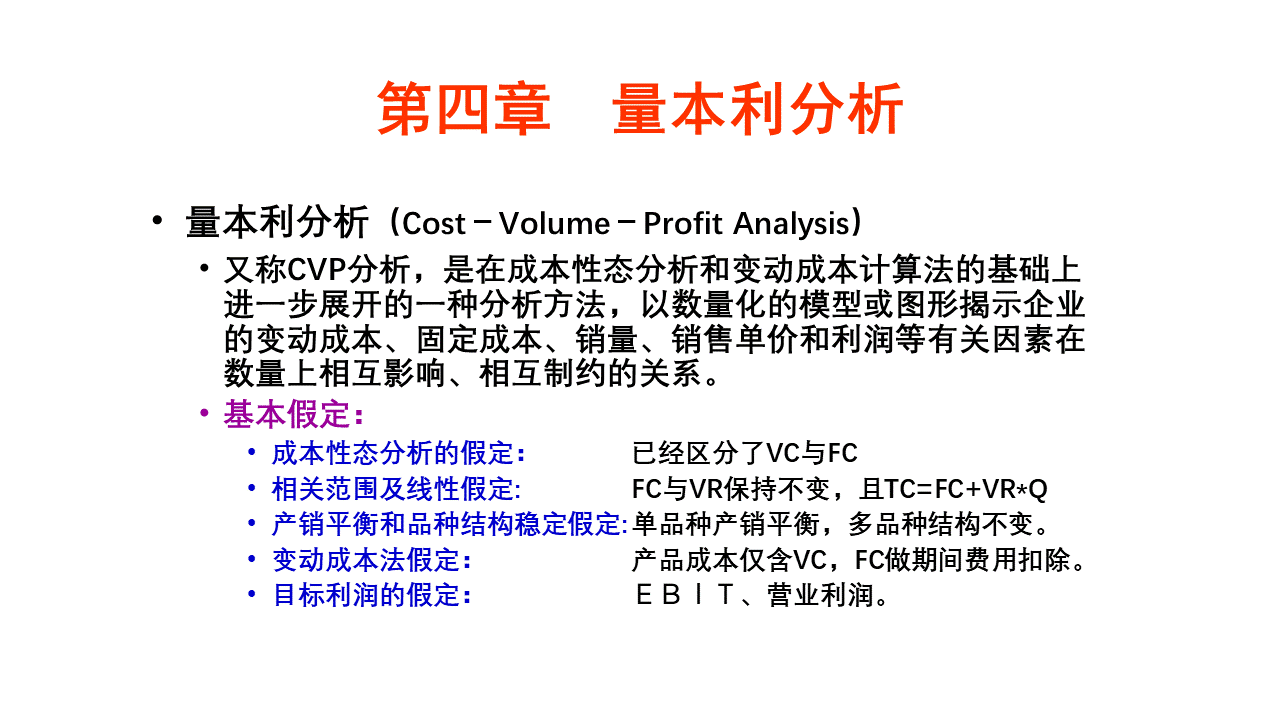 第四章　量本利分析

• 量本利分析（Cost－Volume－Profit Analysis）

• 又称CVP分析，是在成本性态分析和变动成本计算法的基础上进一步展开的一种分析方法，以数量化的模型或图形揭示企业的变动成本、固定成本、销量、销售单价和利润等有关因素在数量上相互影响、相互制约的关系。

• 基本假定：

• 成本性态分析的假定：　已经区分了VC与FC
• 相关范围及线性假定:　FC与VR保持不变，且TC=FC+VR*Q
• 产销平衡和品种结构稳定假定:单品种产销平衡，多品种结构不变。
• 变动成本法假定：　产品成本仅含VC，FC做期间费用扣除。
• 目标利润的假定：　ＥＢＩＴ、营业利润。